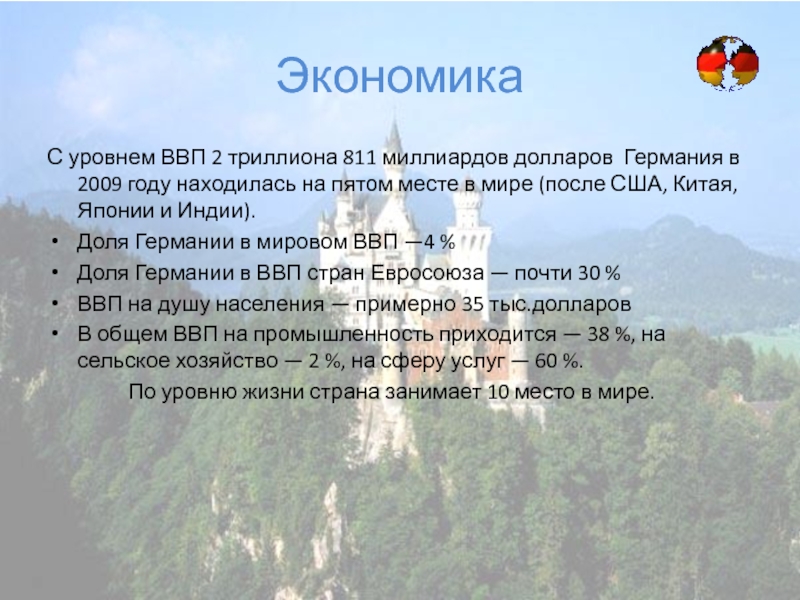 Экономика

С уровнем ВВП 2 триллиона 811 миллиардов долларов Германия в 2009 году находилась на пятом месте в мире (после США, Китая, Японии и Индии).

• Доля Германии в мировом ВВП —4 %
• Доля Германии в ВВП стран Евросоюза — почти 30 %
• ВВП на душу населения — примерно 35 тыс.долларов
• В общем ВВП на промышленность приходится — 38 %, на сельское хозяйство — 2 %, на сферу услуг — 60 %.

По уровню жизни страна занимает 10 место в мире.